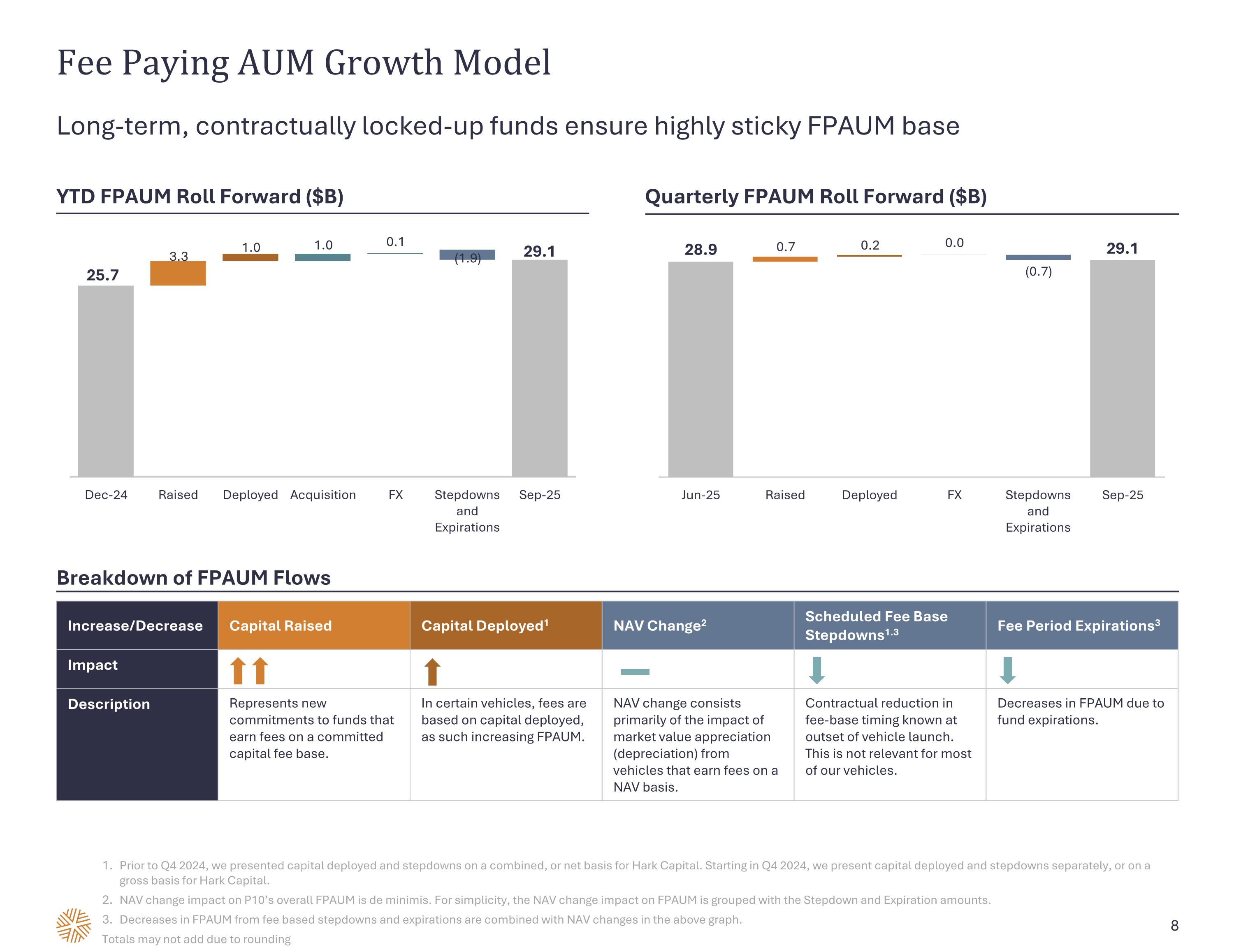 Fee Paying AUM Growth Model

Long-term, contractually locked-up funds ensure highly sticky FPAUM base

YTD FPAUM Roll Forward ($B)

25.7
3.3
1.0
1.0
0.1
(1.9)
29.1

Dec-24
Raised
Deployed
Acquisition
FX
Stepdowns and Expirations
Sep-25

Quarterly FPAUM Roll Forward ($B)

28.9
0.7
0.2
0.0
(0.7)
29.1

Jun-25
Raised
Deployed
FX
Stepdowns and Expirations
Sep-25

Breakdown of FPAUM Flows

| Increase/Decrease | Capital Raised | Capital Deployed$^1$ | NAV Change$^2$ | Scheduled Fee Base Stepdowns$^{1,3}$ | Fee Period Expirations$^3$ |
|---|---|---|---|---|---|
| Impact | | | | | |
| Description | Represents new commitments to funds that earn fees on a committed capital fee base. | In certain vehicles, fees are based on capital deployed, as such increasing FPAUM. | NAV change consists primarily of the impact of market value appreciation (depreciation) from vehicles that earn fees on a NAV basis. | Contractual reduction in fee-base timing known at outset of vehicle launch. This is not relevant for most of our vehicles. | Decreases in FPAUM due to fund expirations. |

1. Prior to Q4 2024, we presented capital deployed and stepdowns on a combined, or net basis for Hark Capital. Starting in Q4 2024, we present capital deployed and stepdowns separately, or on a gross basis for Hark Capital.
2. NAV change impact on P10's overall FPAUM is de minimis. For simplicity, the NAV change impact on FPAUM is grouped with the Stepdown and Expiration amounts.
3. Decreases in FPAUM from fee based stepdowns and expirations are combined with NAV changes in the above graph.
Totals may not add due to rounding

8